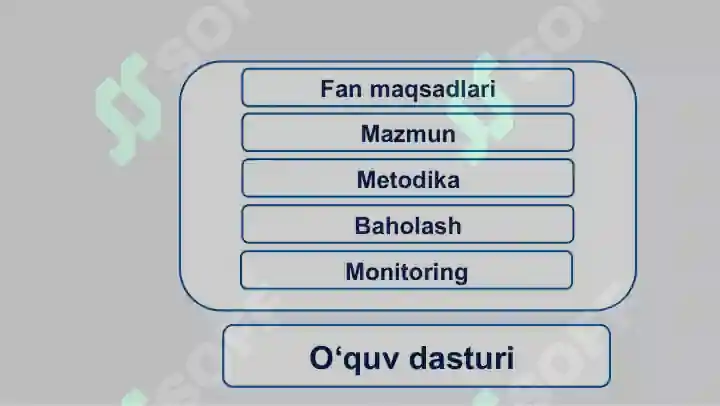 Fan maqsadlari
Mazmun
Metodika
Baholash
Monitoring

O‘quv dasturi